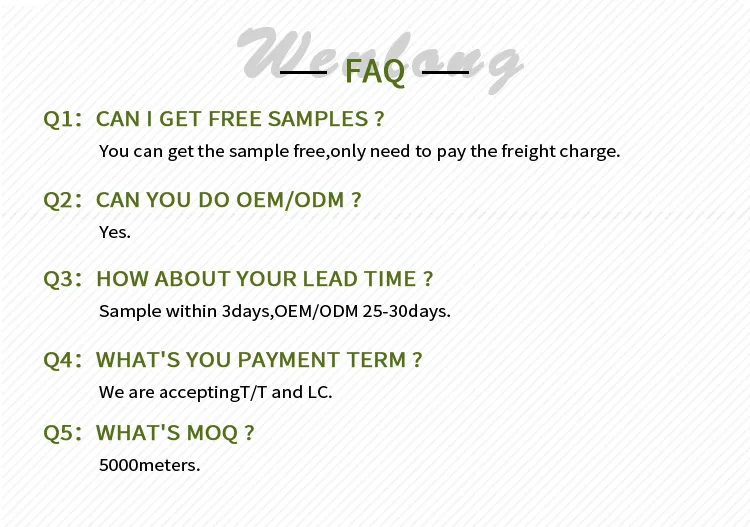 Wenlong

FAQ

Q1: CAN I GET FREE SAMPLES ?
You can get the sample free,only need to pay the freight charge.

Q2: CAN YOU DO OEM/ODM ?
Yes.

Q3: HOW ABOUT YOUR LEAD TIME ?
Sample within 3days,OEM/ODM 25-30days.

Q4: WHAT'S YOU PAYMENT TERM ?
We are acceptingT/T and LC.

Q5: WHAT'S MOQ ?
5000meters.